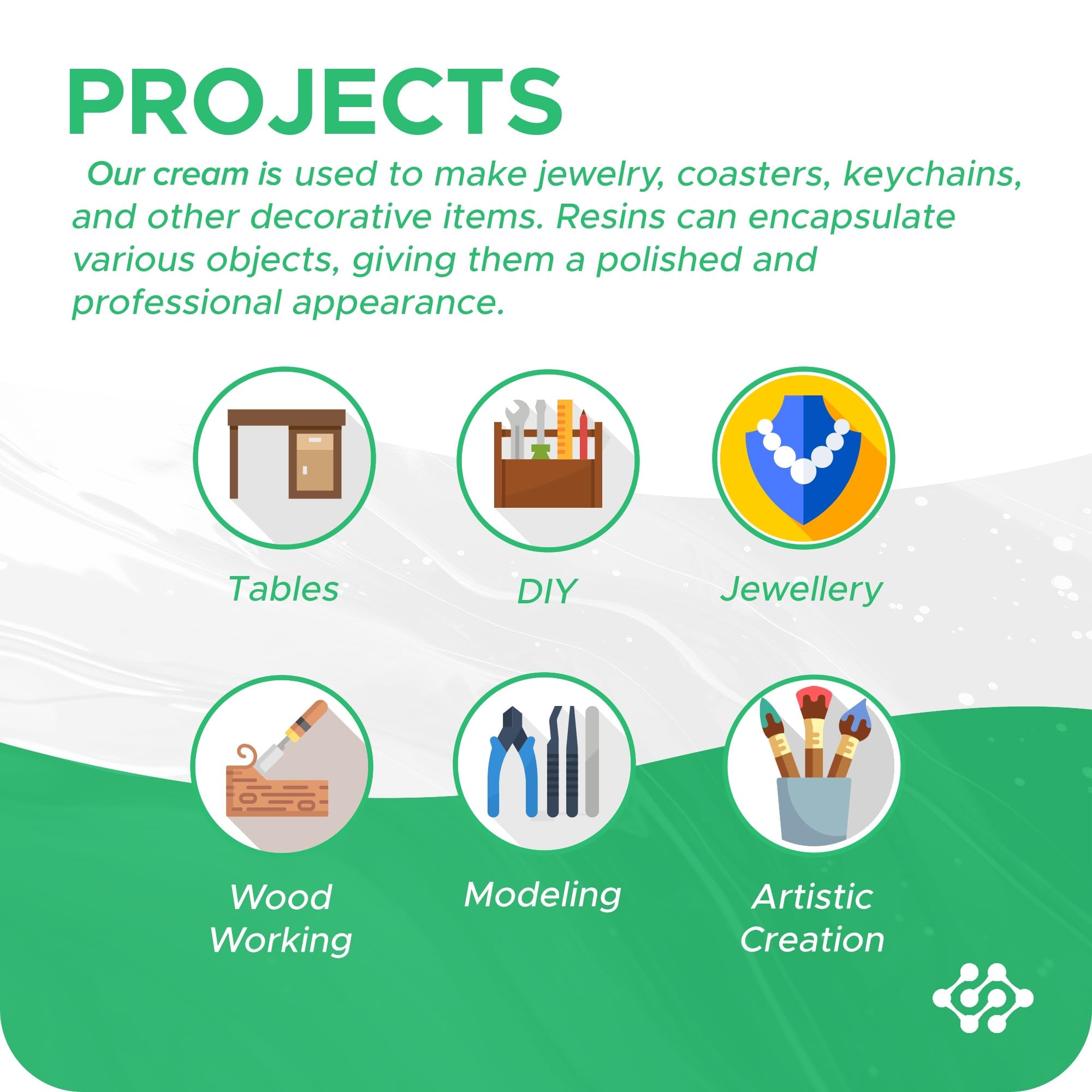 PROJECTS

Our cream is used to make jewelry, coasters, keychains, and other decorative items. Resins can encapsulate various objects, giving them a polished and professional appearance.

Tables

DIY

Jewellery

Wood Working

Modeling

Artistic Creation